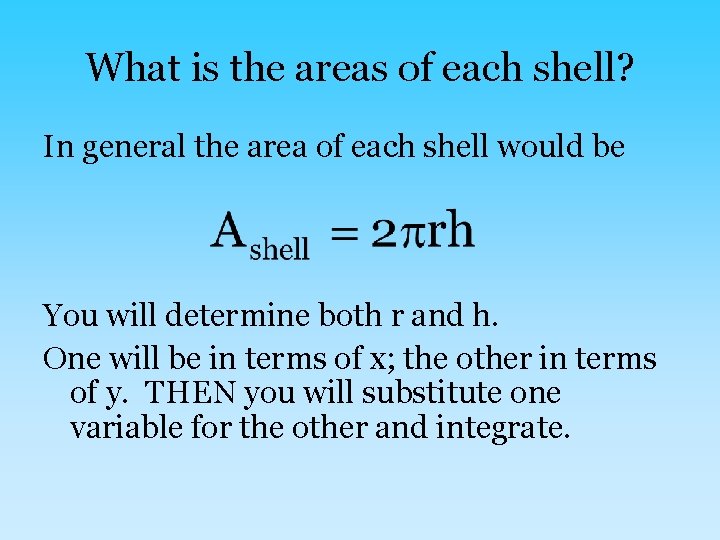 What is the areas of each shell?

In general the area of each shell would be

$A_{shell} = 2\pi rh$

You will determine both r and h.

One will be in terms of x; the other in terms of y. THEN you will substitute one variable for the other and integrate.